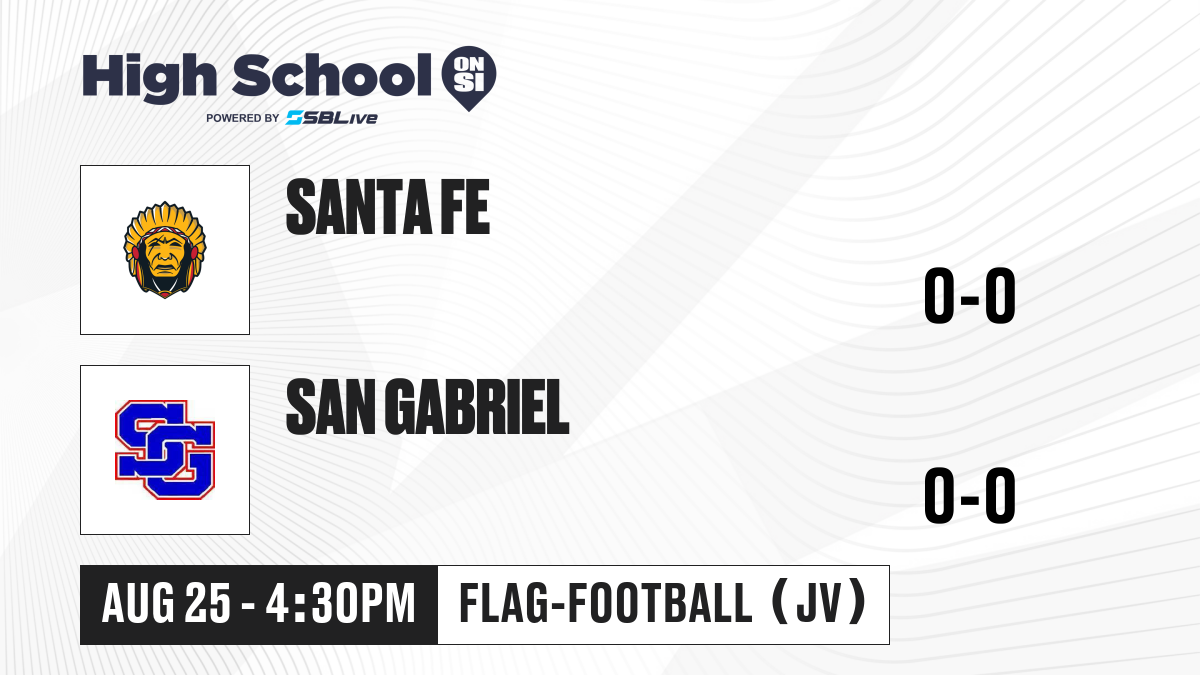 High School ON SI
POWERED BY SBLive

SANTA FE
0-0

SG

SAN GABRIEL
0-0

AUG 25 - 4:30PM
FLAG-FOOTBALL (JV)